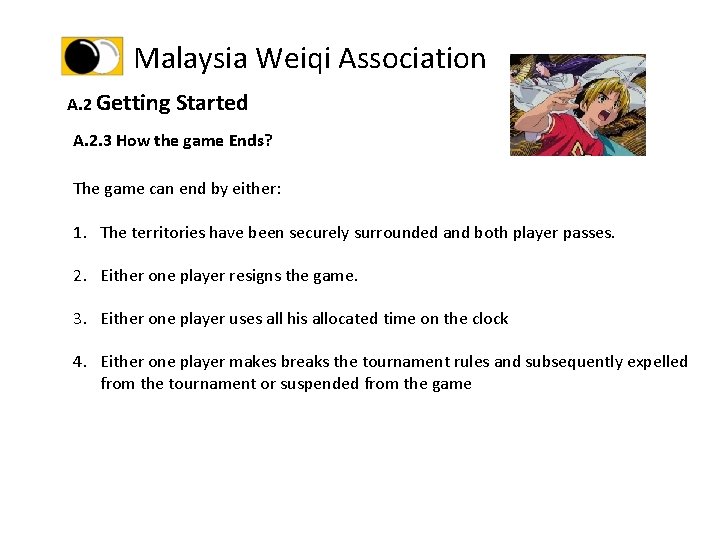 Malaysia Weiqi Association

A.2 Getting Started

A.2.3 How the game Ends?

The game can end by either:

1. The territories have been securely surrounded and both player passes.

2. Either one player resigns the game.

3. Either one player uses all his allocated time on the clock

4. Either one player makes breaks the tournament rules and subsequently expelled from the tournament or suspended from the game